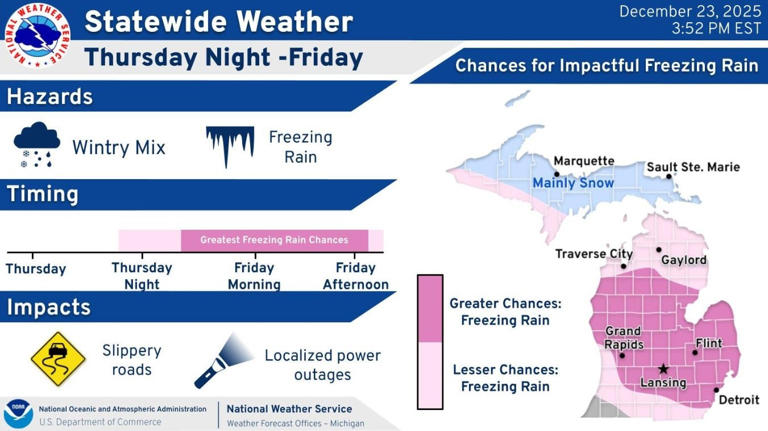 NATIONAL WEATHER SERVICE

Statewide Weather
Thursday Night -Friday

December 23, 2025
3:52 PM EST

Chances for Impactful Freezing Rain

Hazards

Wintry Mix

Freezing Rain

Timing

Greatest Freezing Rain Chances

Thursday
Thursday Night
Friday Morning
Friday Afternoon

Impacts

Slippery roads

Localized power outages

Marquette
Sault Ste. Marie
Mainly Snow
Traverse City
Gaylord
Grand Rapids
Flint
Lansing
Detroit

Greater Chances: Freezing Rain

Lesser Chances: Freezing Rain

NOAA
National Oceanic and Atmospheric Administration
U.S. Department of Commerce

National Weather Service
Weather Forecast Offices – Michigan